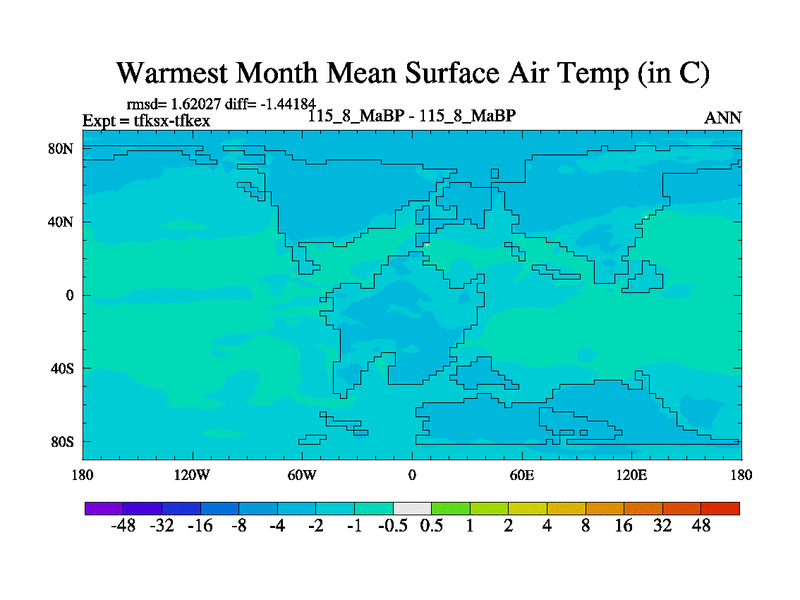 Warmest Month Mean Surface Air Temp (in C)

rmsd= 1.62027 diff= -1.44184
Expt = tfksx-tfkex
115_8_MaBP - 115_8_MaBP
ANN

80N
40N
0
40S
80S

180
120W
60W
0
60E
120E
180

-48 -32 -16 -8 -4 -2 -1 -0.5 0.5 1 2 4 8 16 32 48